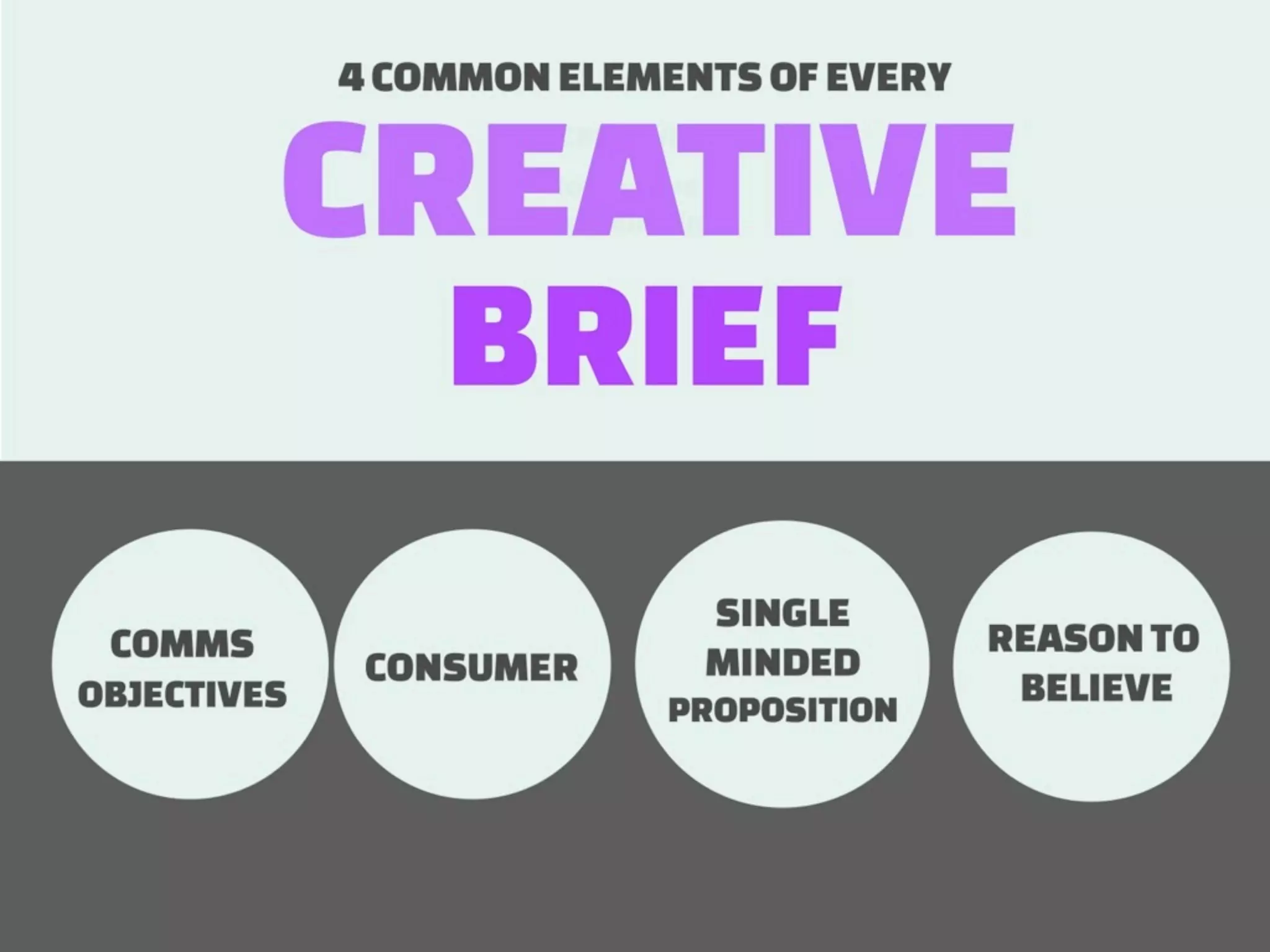 4 COMMON ELEMENTS OF EVERY
CREATIVE
BRIEF

COMMS OBJECTIVES

CONSUMER

SINGLE MINDED PROPOSITION

REASON TO BELIEVE